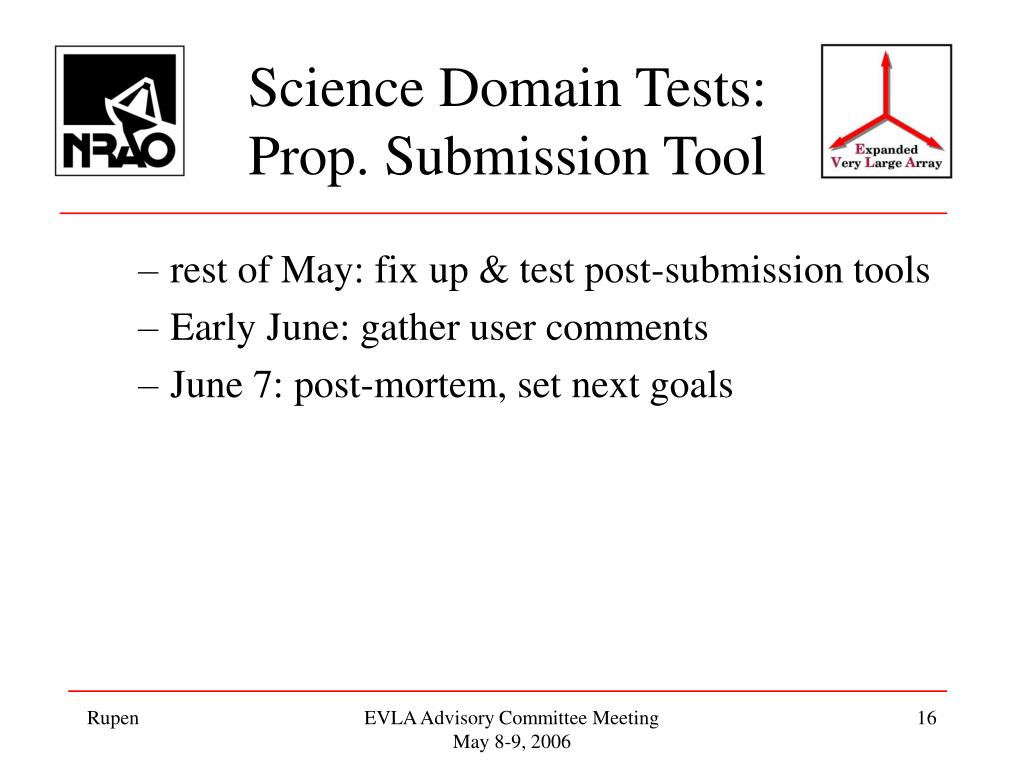 NRAO

Science Domain Tests: Prop. Submission Tool

Expanded Very Large Array

– rest of May: fix up & test post-submission tools
– Early June: gather user comments
– June 7: post-mortem, set next goals

Rupen

EVLA Advisory Committee Meeting
May 8-9, 2006

16